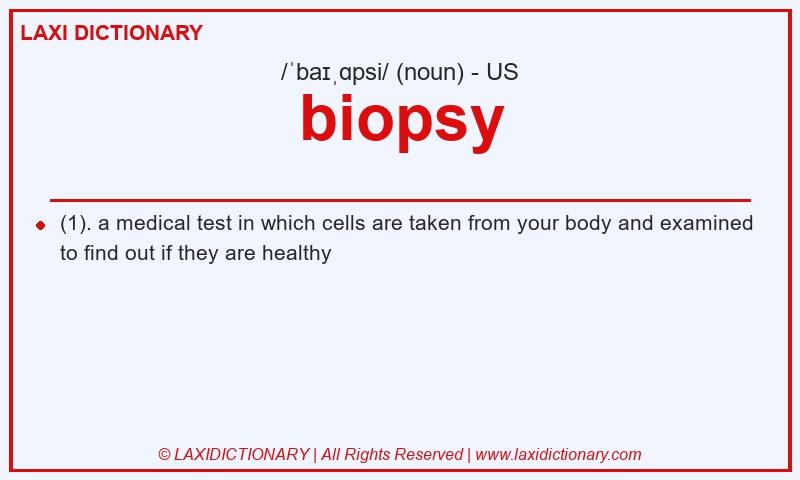 LAXI DICTIONARY

/ˈbaɪˌɑpsi/ (noun) - US

biopsy

(1). a medical test in which cells are taken from your body and examined to find out if they are healthy

© LAXIDICTIONARY | All Rights Reserved | www.laxidictionary.com